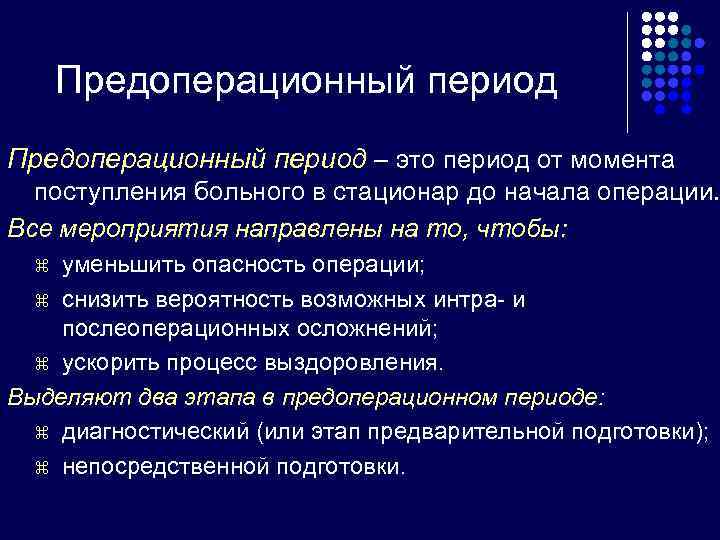 Предоперационный период

Предоперационный период – это период от момента поступления больного в стационар до начала операции.

Все мероприятия направлены на то, чтобы:

⌘ уменьшить опасность операции;

⌘ снизить вероятность возможных интра- и послеоперационных осложнений;

⌘ ускорить процесс выздоровления.

Выделяют два этапа в предоперационном периоде:

⌘ диагностический (или этап предварительной подготовки);

⌘ непосредственной подготовки.